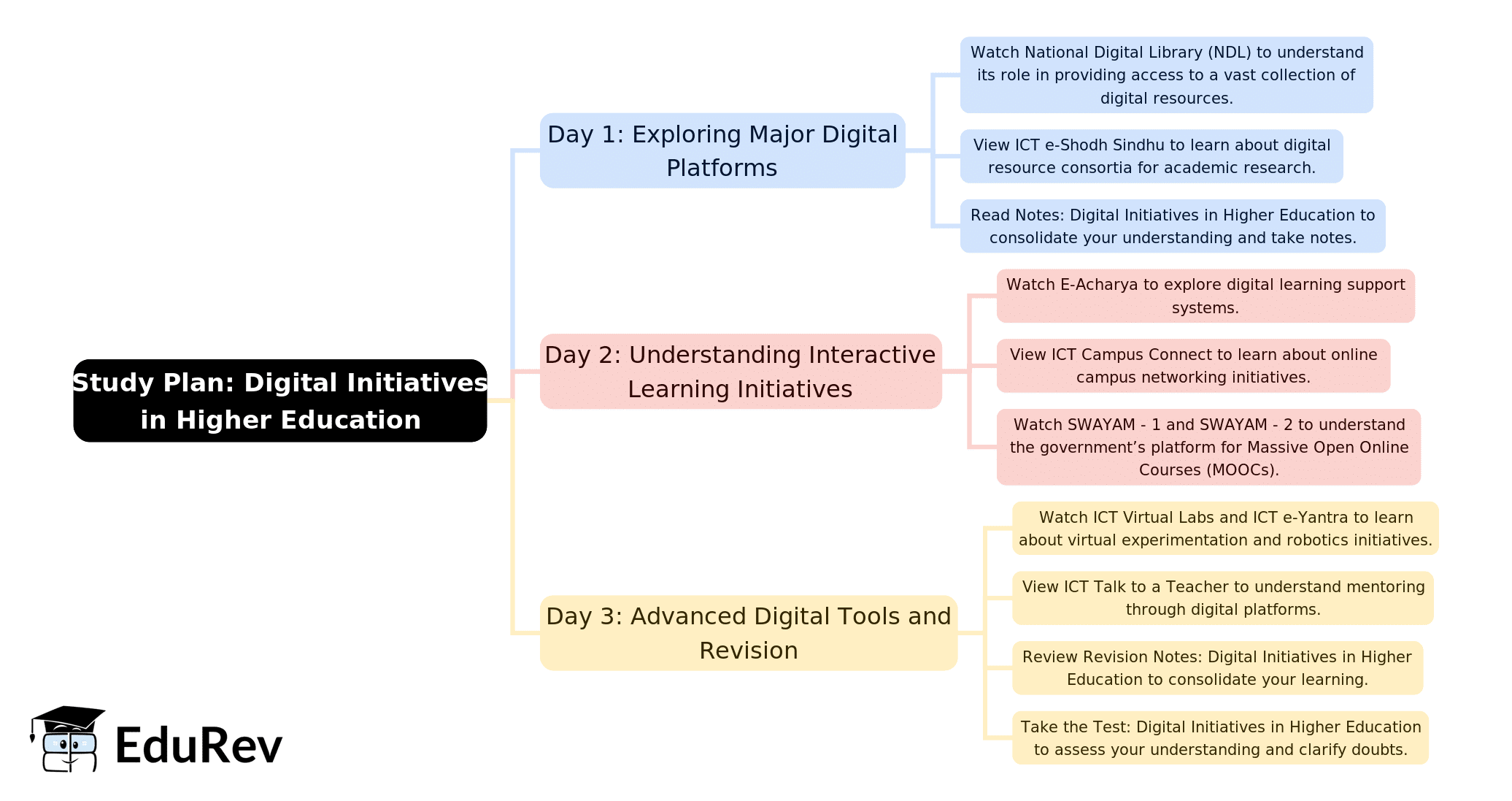 Study Plan: Digital Initiatives in Higher Education

Day 1: Exploring Major Digital Platforms

Watch National Digital Library (NDL) to understand its role in providing access to a vast collection of digital resources.

View ICT e-Shodh Sindhu to learn about digital resource consortia for academic research.

Read Notes: Digital Initiatives in Higher Education to consolidate your understanding and take notes.

Day 2: Understanding Interactive Learning Initiatives

Watch E-Acharya to explore digital learning support systems.

View ICT Campus Connect to learn about online campus networking initiatives.

Watch SWAYAM - 1 and SWAYAM - 2 to understand the government’s platform for Massive Open Online Courses (MOOCs).

Day 3: Advanced Digital Tools and Revision

Watch ICT Virtual Labs and ICT e-Yantra to learn about virtual experimentation and robotics initiatives.

View ICT Talk to a Teacher to understand mentoring through digital platforms.

Review Revision Notes: Digital Initiatives in Higher Education to consolidate your learning.

Take the Test: Digital Initiatives in Higher Education to assess your understanding and clarify doubts.

EduRev